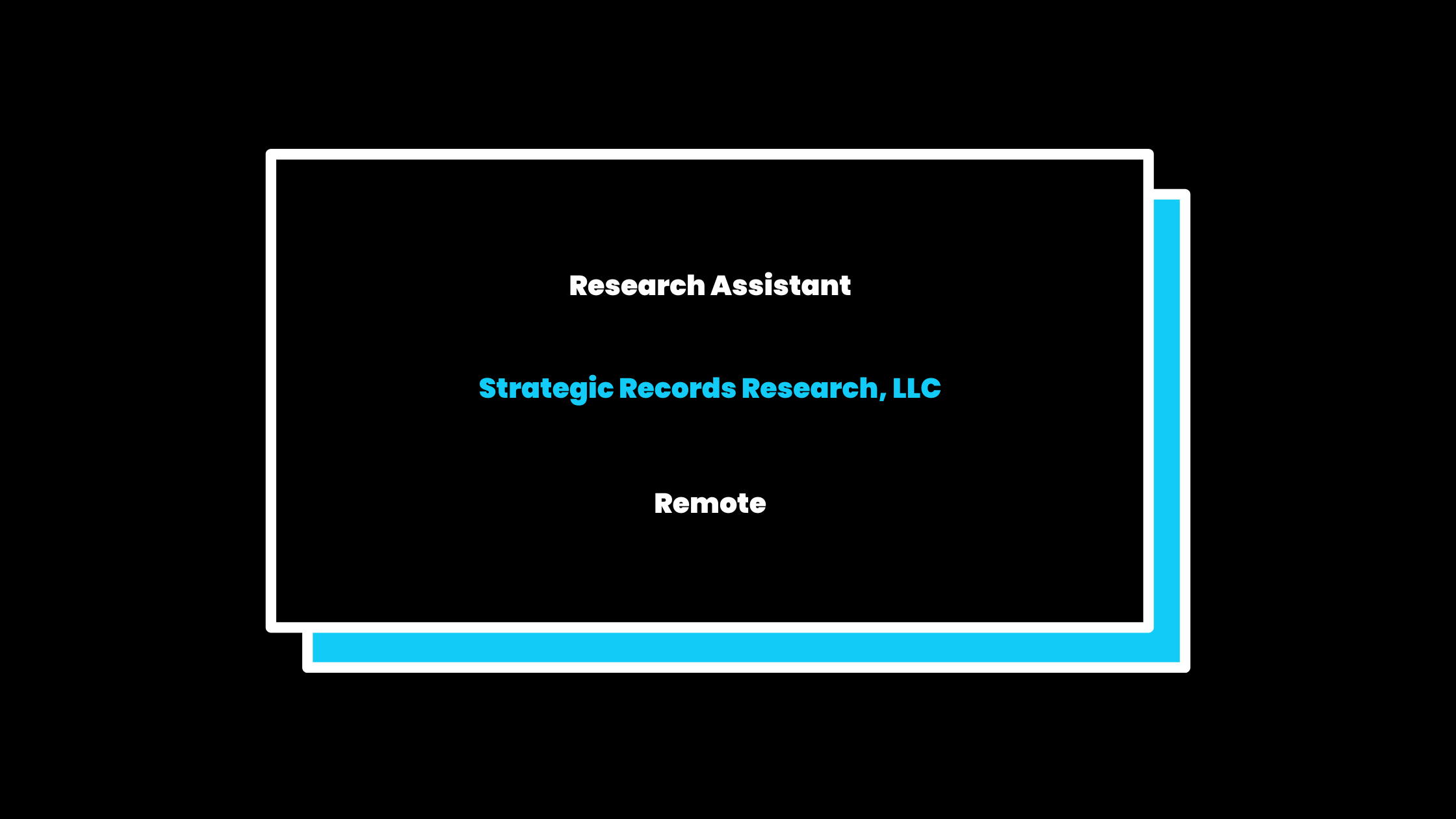 Research Assistant

Strategic Records Research, LLC

Remote